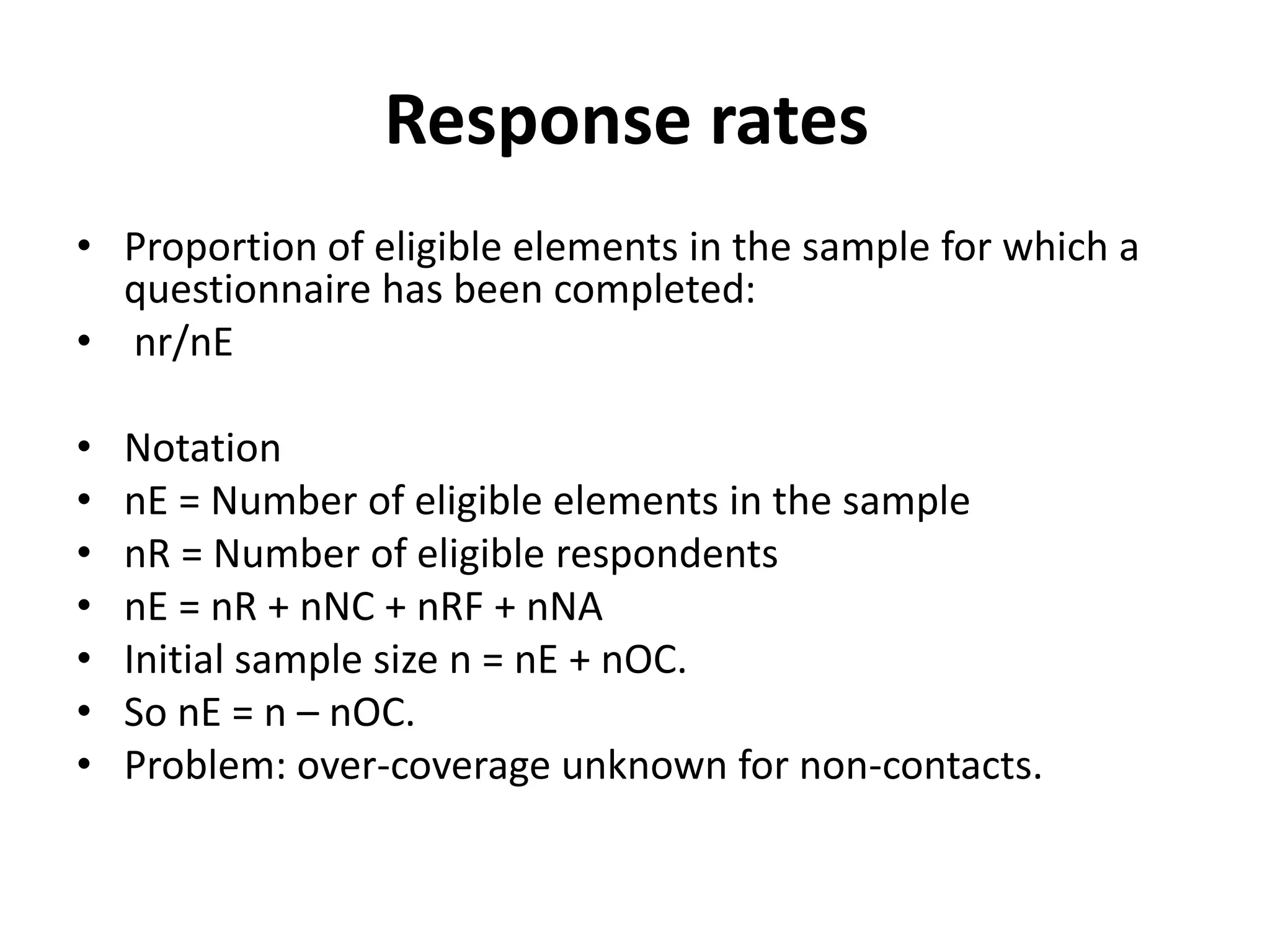 Response rates

• Proportion of eligible elements in the sample for which a questionnaire has been completed:
• nr/nE

• Notation
• nE = Number of eligible elements in the sample
• nR = Number of eligible respondents
• nE = nR + nNC + nRF + nNA
• Initial sample size n = nE + nOC.
• So nE = n – nOC.
• Problem: over-coverage unknown for non-contacts.